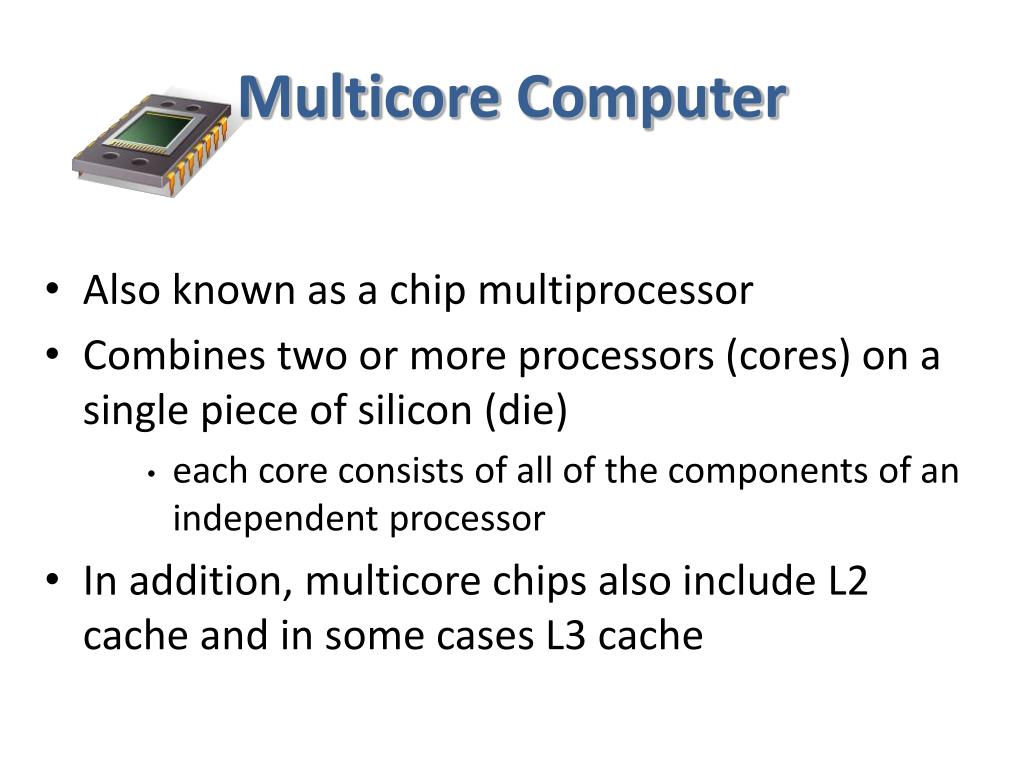 Multicore Computer

• Also known as a chip multiprocessor
• Combines two or more processors (cores) on a single piece of silicon (die)
  • each core consists of all of the components of an independent processor
• In addition, multicore chips also include L2 cache and in some cases L3 cache